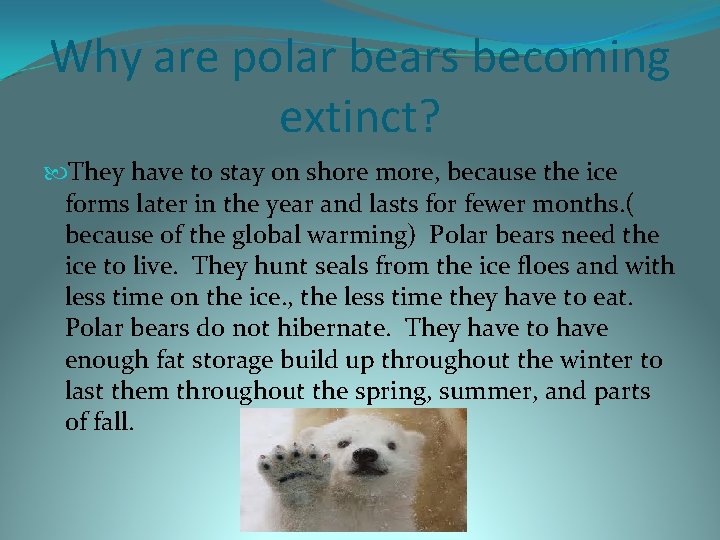 Why are polar bears becoming extinct?

They have to stay on shore more, because the ice forms later in the year and lasts for fewer months.( because of the global warming) Polar bears need the ice to live. They hunt seals from the ice floes and with less time on the ice., the less time they have to eat. Polar bears do not hibernate. They have to have enough fat storage build up throughout the winter to last them throughout the spring, summer, and parts of fall.